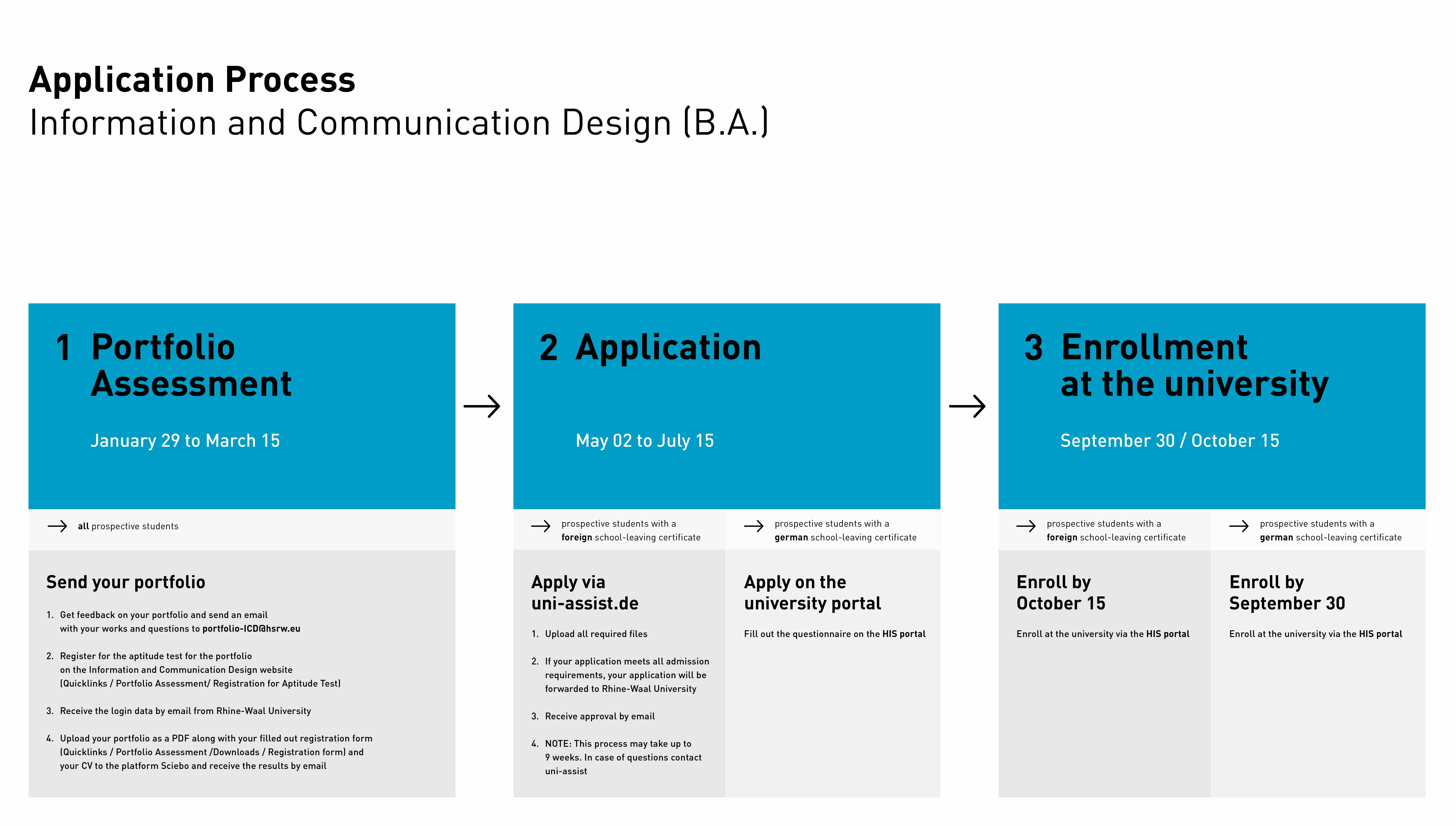 Application Process
Information and Communication Design (B.A.)

1 Portfolio Assessment

January 29 to March 15

→ all prospective students

Send your portfolio

1. Get feedback on your portfolio and send an email with your works and questions to portfolio-ICD@hsrw.eu

2. Register for the aptitude test for the portfolio on the Information and Communication Design website (Quicklinks / Portfolio Assessment/ Registration for Aptitude Test)

3. Receive the login data by email from Rhine-Waal University

4. Upload your portfolio as a PDF along with your filled out registration form (Quicklinks / Portfolio Assessment /Downloads / Registration form) and your CV to the platform Sciebo and receive the results by email

→

2 Application

May 02 to July 15

→ prospective students with a foreign school-leaving certificate

Apply via uni-assist.de

1. Upload all required files

2. If your application meets all admission requirements, your application will be forwarded to Rhine-Waal University

3. Receive approval by email

4. NOTE: This process may take up to 9 weeks. In case of questions contact uni-assist

→ prospective students with a german school-leaving certificate

Apply on the university portal

Fill out the questionnaire on the HIS portal

→

3 Enrollment at the university

September 30 / October 15

→ prospective students with a foreign school-leaving certificate

Enroll by October 15

Enroll at the university via the HIS portal

→ prospective students with a german school-leaving certificate

Enroll by September 30

Enroll at the university via the HIS portal